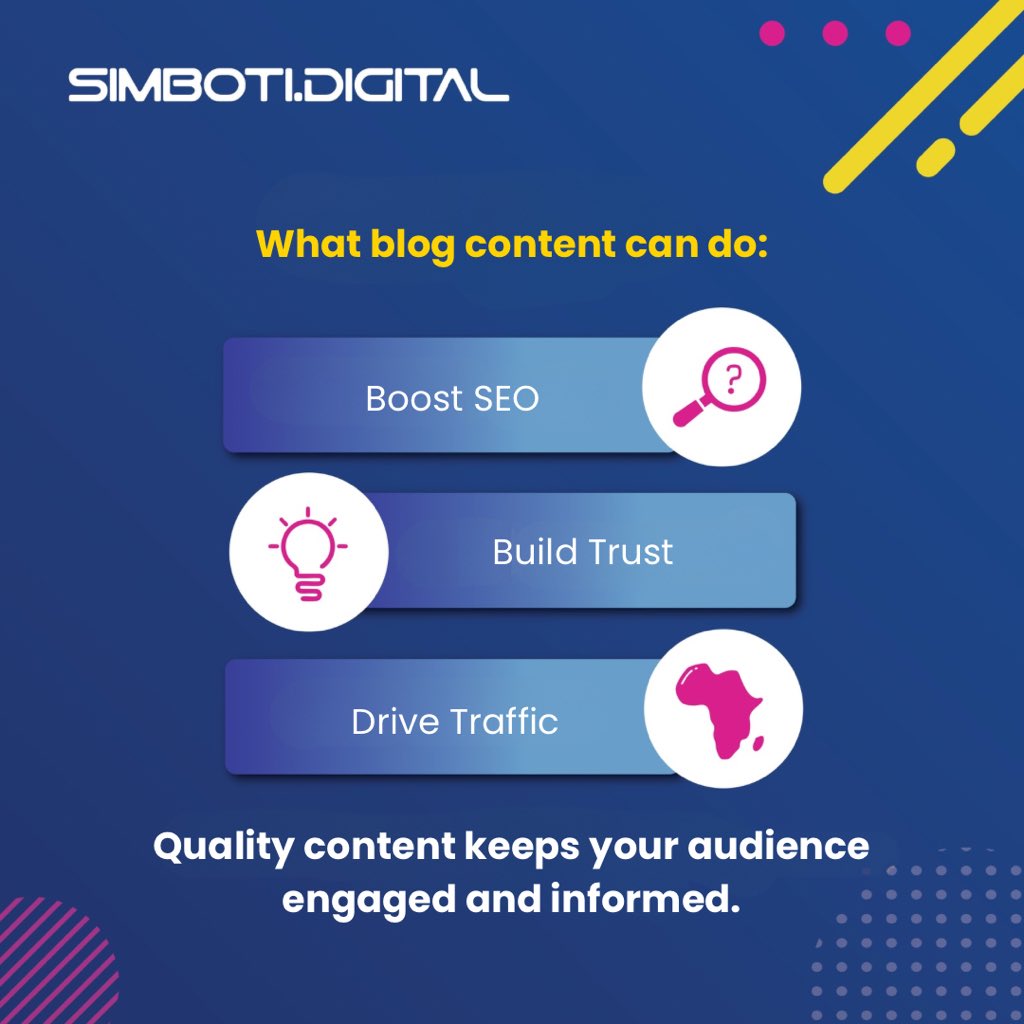 SIMBOTI.DIGITAL

What blog content can do:

Boost SEO

?

Build Trust

Drive Traffic

Quality content keeps your audience engaged and informed.